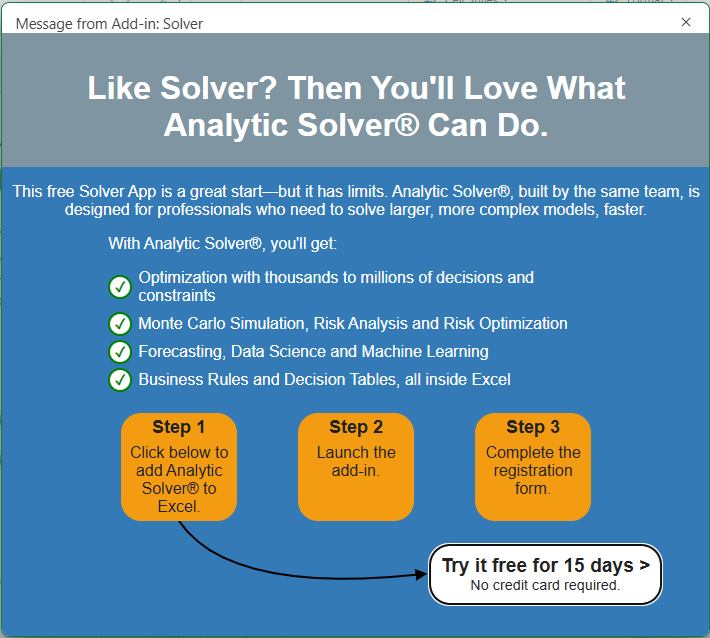 Message from Add-in: Solver ×

Like Solver? Then You'll Love What Analytic Solver® Can Do.

This free Solver App is a great start—but it has limits. Analytic Solver®, built by the same team, is designed for professionals who need to solve larger, more complex models, faster.

With Analytic Solver®, you'll get:

Optimization with thousands to millions of decisions and constraints

Monte Carlo Simulation, Risk Analysis and Risk Optimization

Forecasting, Data Science and Machine Learning

Business Rules and Decision Tables, all inside Excel

Step 1
Click below to add Analytic Solver® to Excel.

Step 2
Launch the add-in.

Step 3
Complete the registration form.

Try it free for 15 days >
No credit card required.